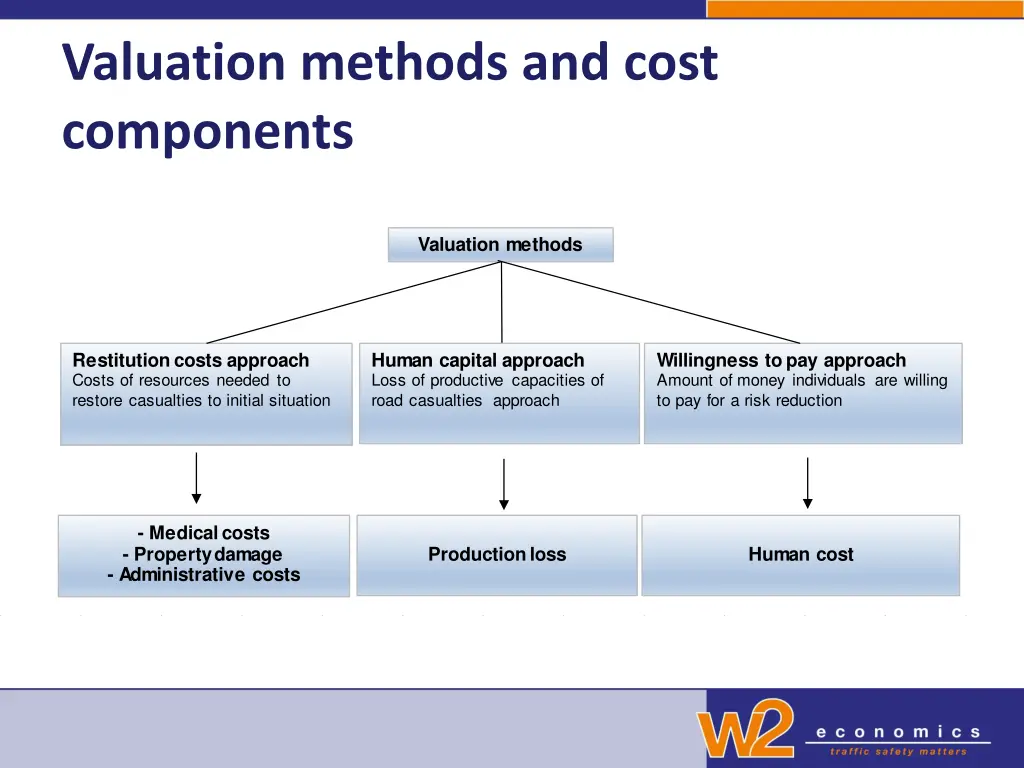 Valuation methods and cost components

Valuation methods

Restitution costs approach
Costs of resources needed to restore casualties to initial situation

Human capital approach
Loss of productive capacities of road casualties approach

Willingness to pay approach
Amount of money individuals are willing to pay for a risk reduction

- Medical costs
- Property damage
- Administrative costs

Production loss

Human cost

W2 economics
traffic safety matters